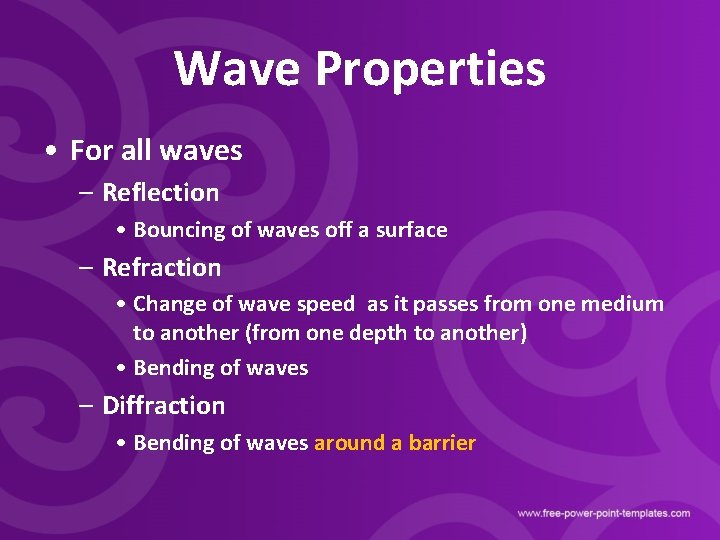 Wave Properties

• For all waves
– Reflection
• Bouncing of waves off a surface
– Refraction
• Change of wave speed as it passes from one medium to another (from one depth to another)
• Bending of waves
– Diffraction
• Bending of waves around a barrier

www.free-power-point-templates.com